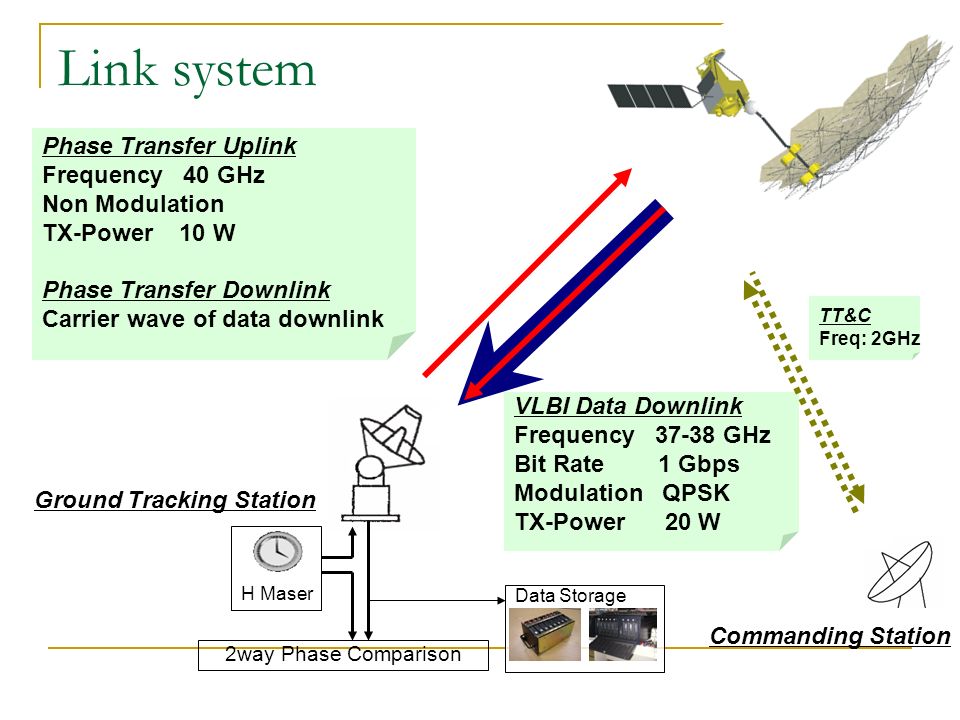 Link system

Phase Transfer Uplink
Frequency 40 GHz
Non Modulation
TX-Power 10 W

Phase Transfer Downlink
Carrier wave of data downlink

TT&C
Freq: 2GHz

VLBI Data Downlink
Frequency 37-38 GHz
Bit Rate 1 Gbps
Modulation QPSK
TX-Power 20 W

Ground Tracking Station

H Maser

Data Storage

2way Phase Comparison

Commanding Station